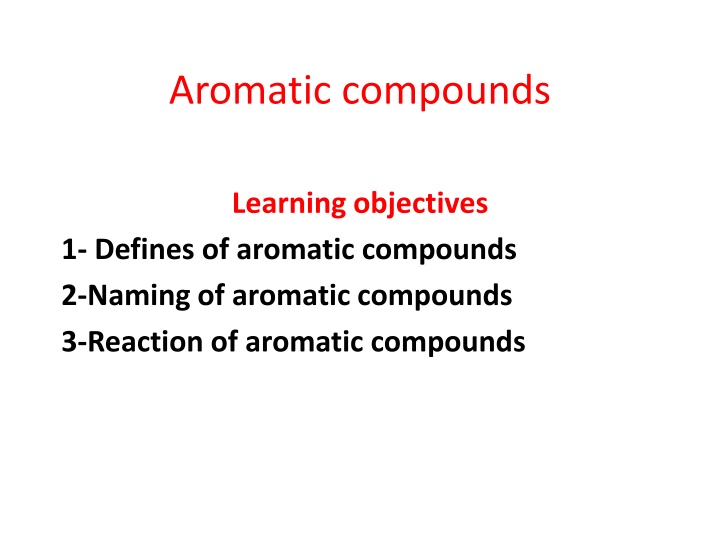 Aromatic compounds

Learning objectives

1- Defines of aromatic compounds

2-Naming of aromatic compounds

3-Reaction of aromatic compounds